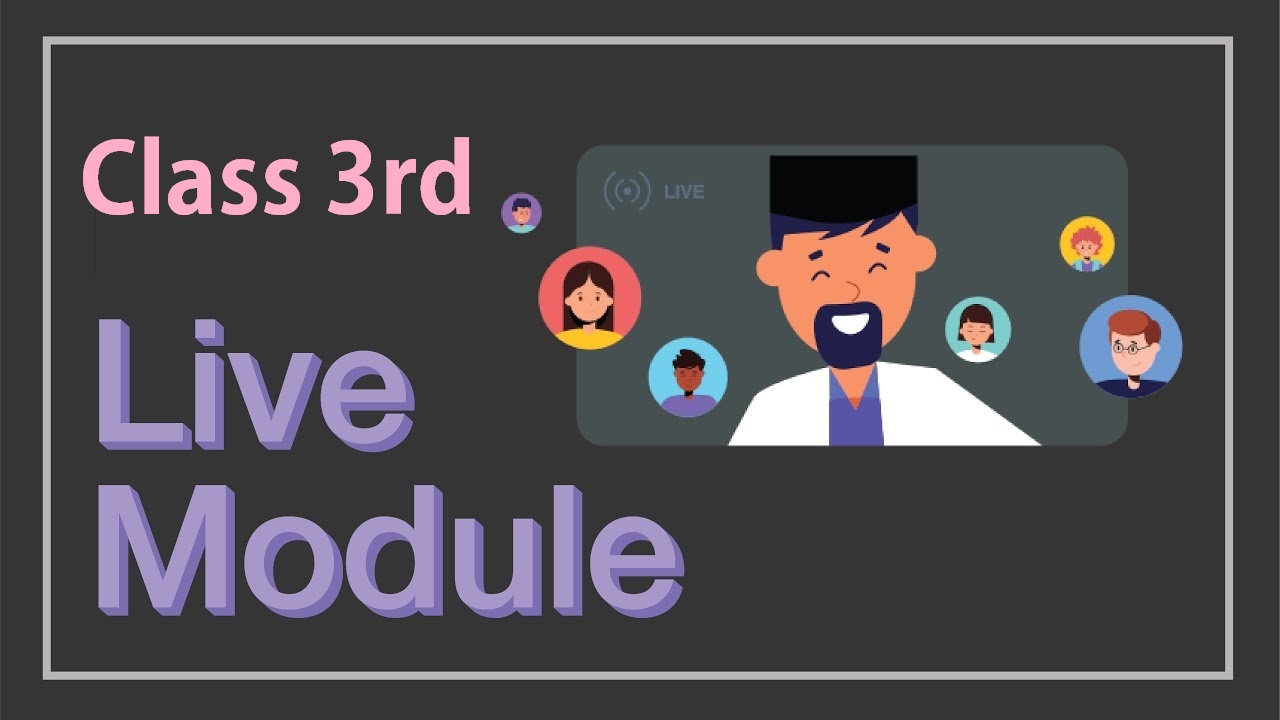 Class 3rd

LIVE

Live Module